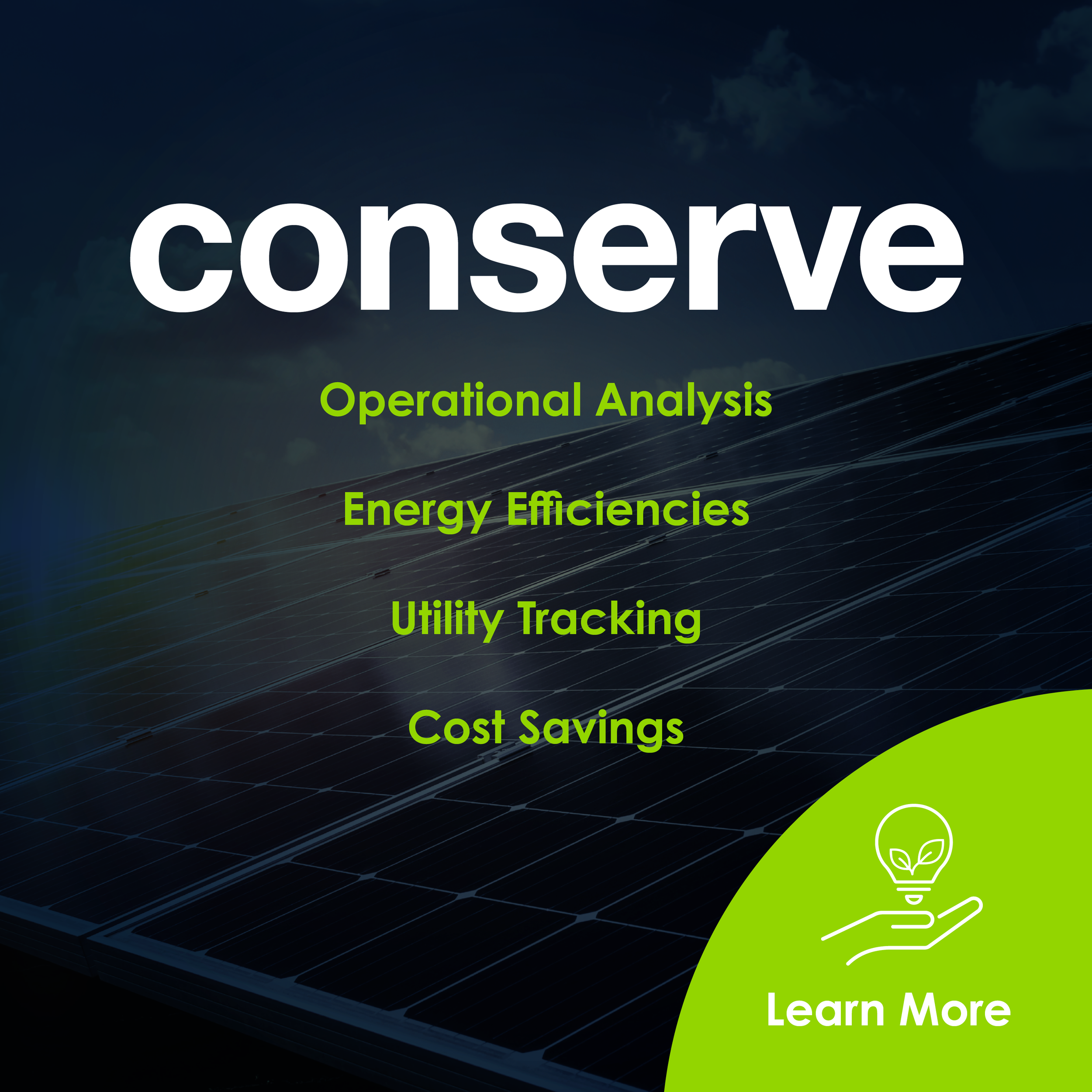 conserve

Operational Analysis

Energy Efficiencies

Utility Tracking

Cost Savings

Learn More